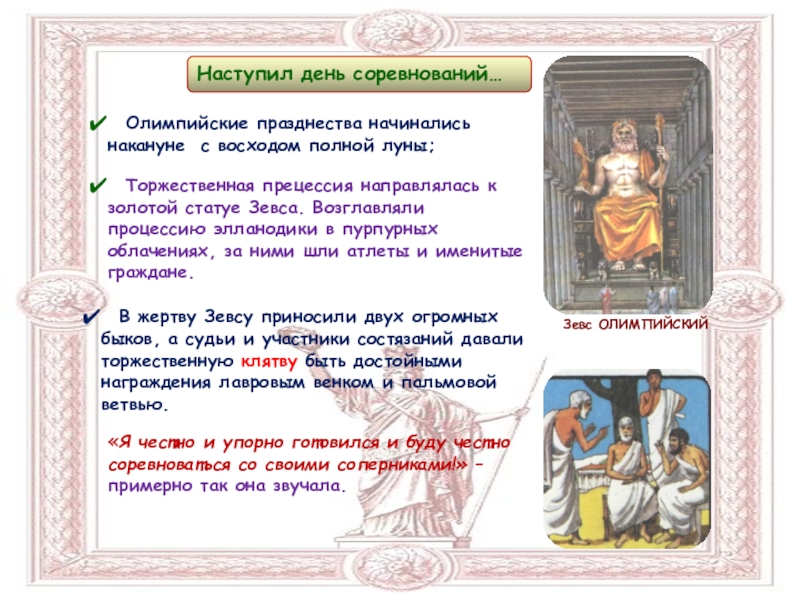 Наступил день соревнований…

✔ Олимпийские празднества начинались накануне с восходом полной луны;

✔ Торжественная прецессия направлялась к золотой статуе Зевса. Возглавляли процессию элланодики в пурпурных облачениях, за ними шли атлеты и именитые граждане.

✔ В жертву Зевсу приносили двух огромных быков, а судьи и участники состязаний давали торжественную клятву быть достойными награждения лавровым венком и пальмовой ветвью.

«Я честно и упорно готовился и буду честно соревноваться со своими соперниками!» – примерно так она звучала.

Зевс ОЛИМПИЙСКИЙ